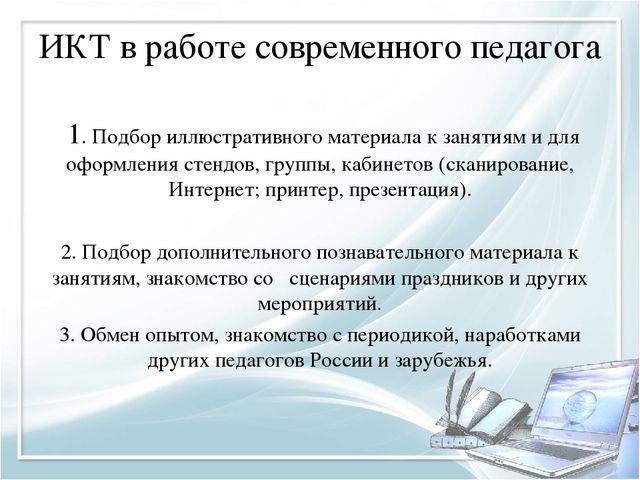 ИКТ в работе современного педагога

1. Подбор иллюстративного материала к занятиям и для оформления стендов, группы, кабинетов (сканирование, Интернет; принтер, презентация).

2. Подбор дополнительного познавательного материала к занятиям, знакомство со сценариями праздников и других мероприятий.

3. Обмен опытом, знакомство с периодикой, наработками других педагогов России и зарубежья.